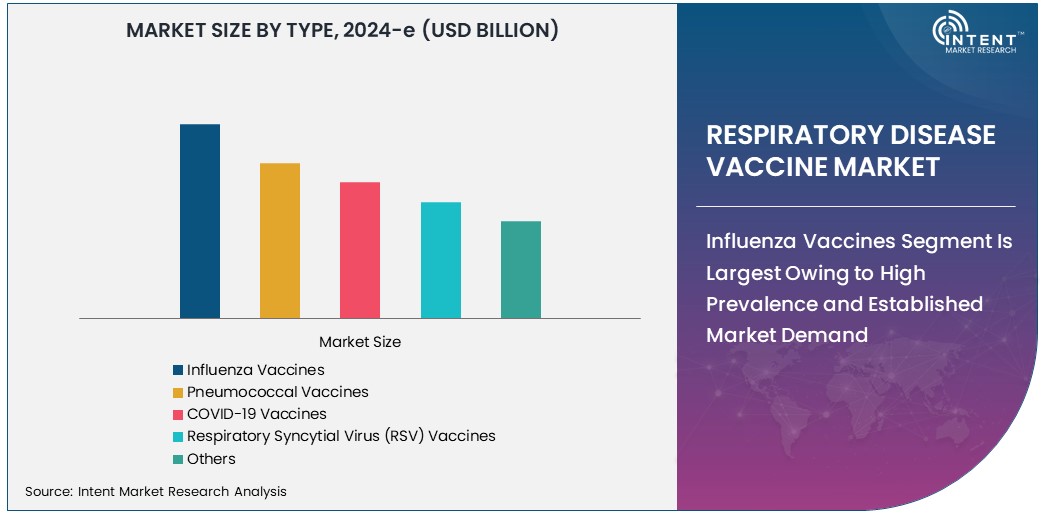 MARKET SIZE BY TYPE, 2024-e (USD BILLION)

Market Size

Influenza Vaccines
Pneumococcal Vaccines
COVID-19 Vaccines
Respiratory Syncytial Virus (RSV) Vaccines
Others

Source: Intent Market Research Analysis

INTENT™
MARKET RESEARCH

RESPIRATORY DISEASE VACCINE MARKET

Influenza Vaccines Segment Is Largest Owing to High Prevalence and Established Market Demand